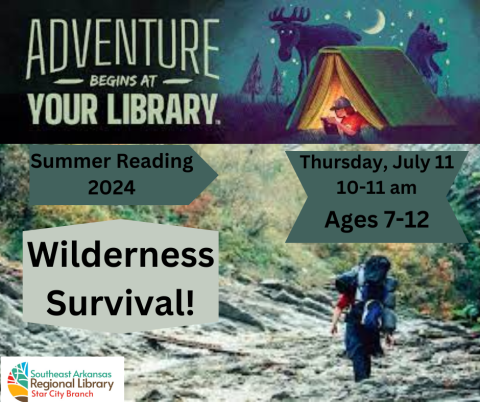 ADVENTURE
BEGINS AT
YOUR LIBRARY.

Summer Reading 2024

Thursday, July 11
10-11 am
Ages 7-12

Wilderness Survival!

Southeast Arkansas
Regional Library
Star City Branch